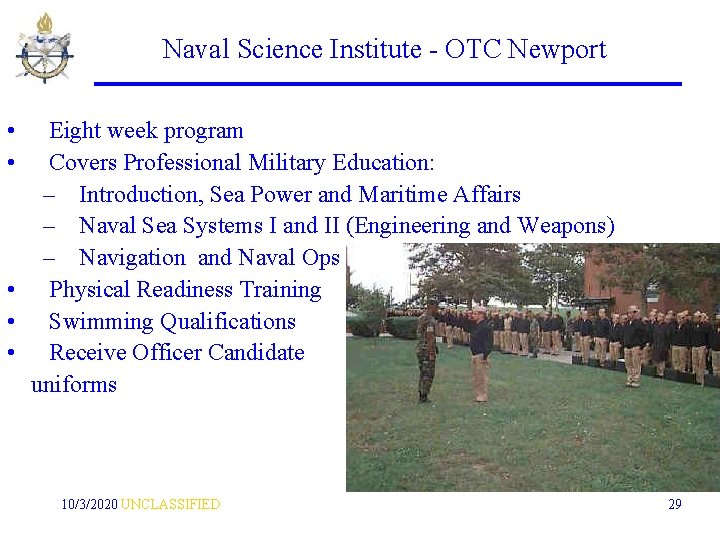 Naval Science Institute - OTC Newport

• Eight week program
• Covers Professional Military Education:
– Introduction, Sea Power and Maritime Affairs
– Naval Sea Systems I and II (Engineering and Weapons)
– Navigation and Naval Ops
• Physical Readiness Training
• Swimming Qualifications
• Receive Officer Candidate uniforms

10/3/2020 UNCLASSIFIED

29